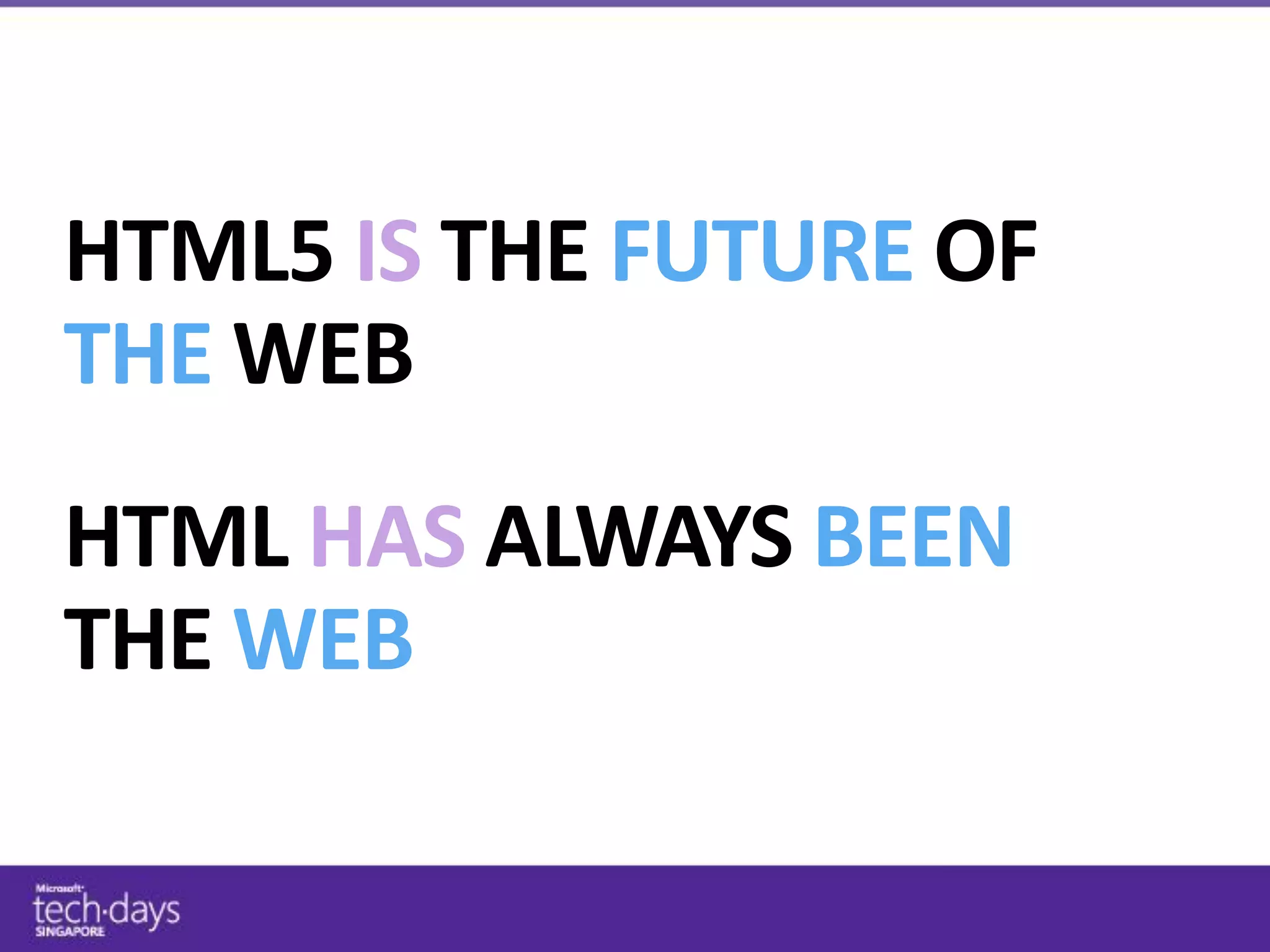 HTML5 IS THE FUTURE OF THE WEB

HTML HAS ALWAYS BEEN THE WEB

Microsoft
tech·days
SINGAPORE